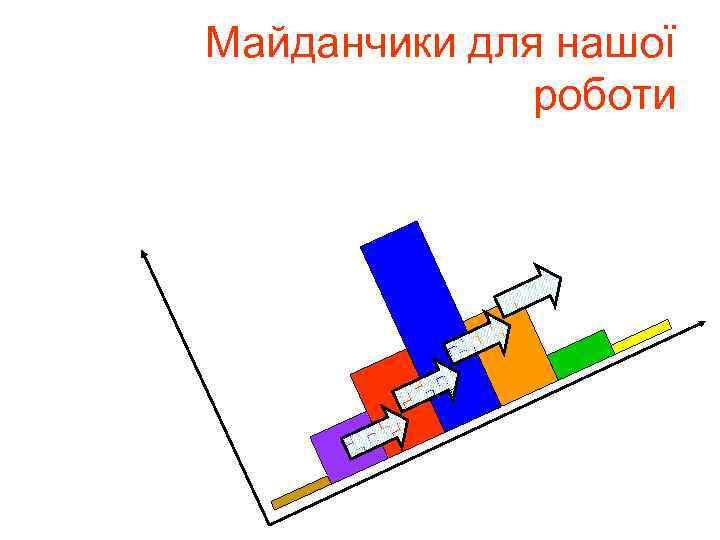 Майданчики для нашої роботи